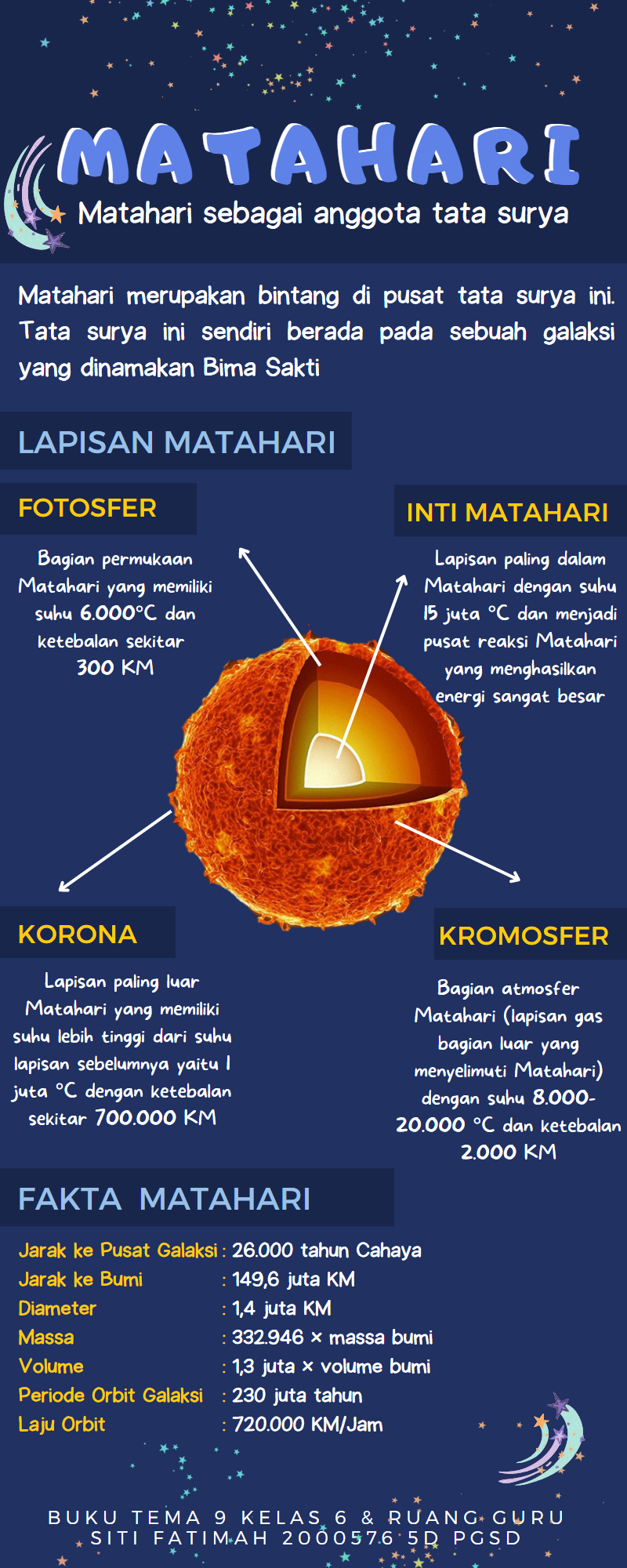 MATAHARI

Matahari sebagai anggota tata surya

Matahari merupakan bintang di pusat tata surya ini. Tata surya ini sendiri berada pada sebuah galaksi yang dinamakan Bima Sakti

LAPISAN MATAHARI

FOTOSFER

Bagian permukaan Matahari yang memiliki suhu 6.000°C dan ketebalan sekitar 300 KM

INTI MATAHARI

Lapisan paling dalam Matahari dengan suhu 15 juta °C dan menjadi pusat reaksi Matahari yang menghasilkan energi sangat besar

KORONA

Lapisan paling luar Matahari yang memiliki suhu lebih tinggi dari suhu lapisan sebelumnya yaitu 1 juta °C dengan ketebalan sekitar 700.000 KM

KROMOSFER

Bagian atmosfer Matahari (lapisan gas bagian luar yang menyelimuti Matahari) dengan suhu 8.000-20.000 °C dan ketebalan 2.000 KM

FAKTA MATAHARI

Jarak ke Pusat Galaksi : 26.000 tahun Cahaya
Jarak ke Bumi : 149,6 juta KM
Diameter : 1,4 juta KM
Massa : 332.946 × massa bumi
Volume : 1,3 juta × volume bumi
Periode Orbit Galaksi : 230 juta tahun
Laju Orbit : 720.000 KM/Jam

BUKU TEMA 9 KELAS 6 & RUANG GURU
SITI FATIMAH 2000576 5D PGSD